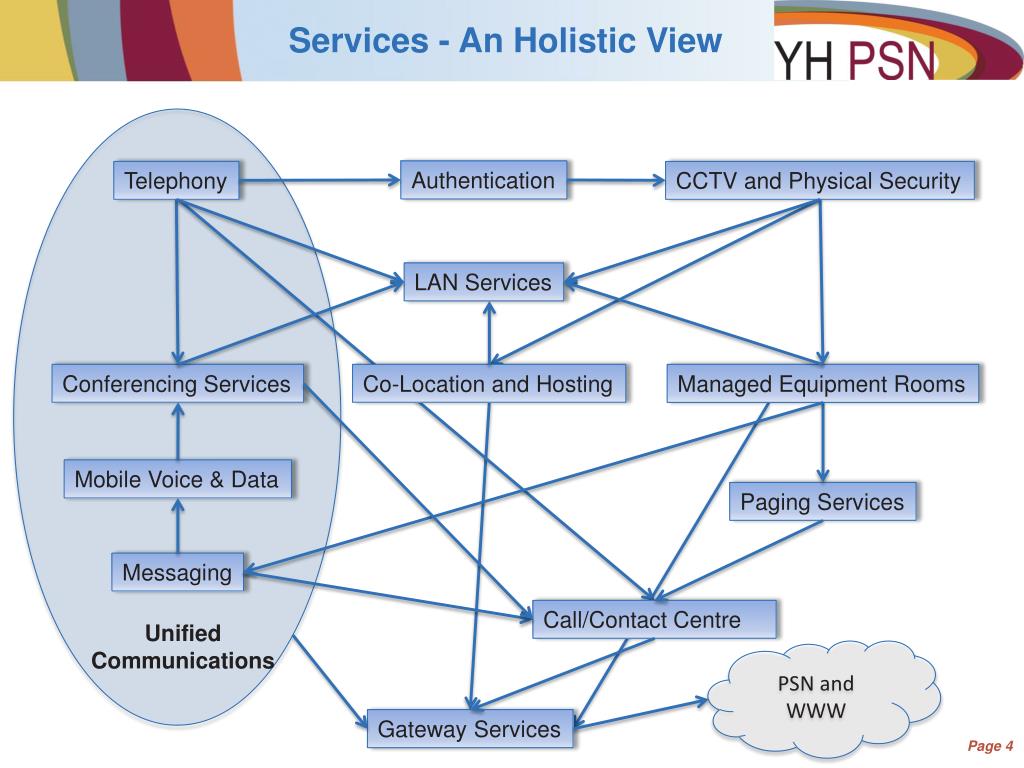 Services - An Holistic View

YH PSN

Telephony

Authentication

CCTV and Physical Security

LAN Services

Conferencing Services

Co-Location and Hosting

Managed Equipment Rooms

Mobile Voice & Data

Paging Services

Messaging

Call/Contact Centre

Unified Communications

PSN and WWW

Gateway Services

Page 4